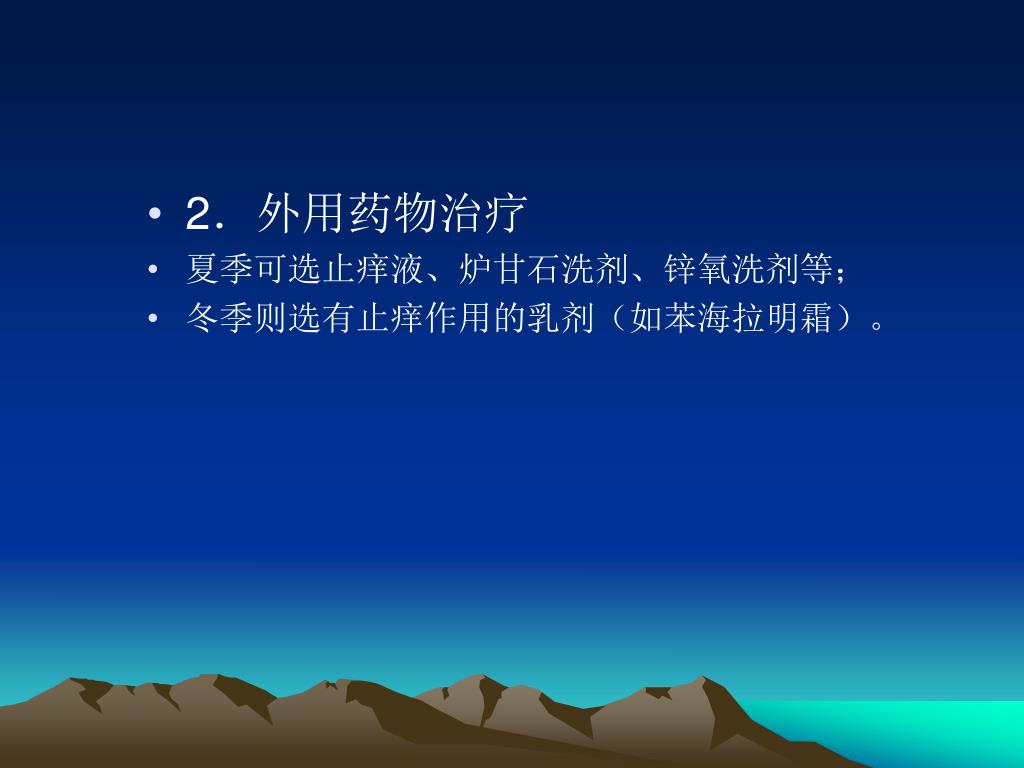 • 2．外用药物治疗
• 夏季可选止痒液、炉甘石洗剂、锌氧洗剂等；
• 冬季则选有止痒作用的乳剂（如苯海拉明霜）。